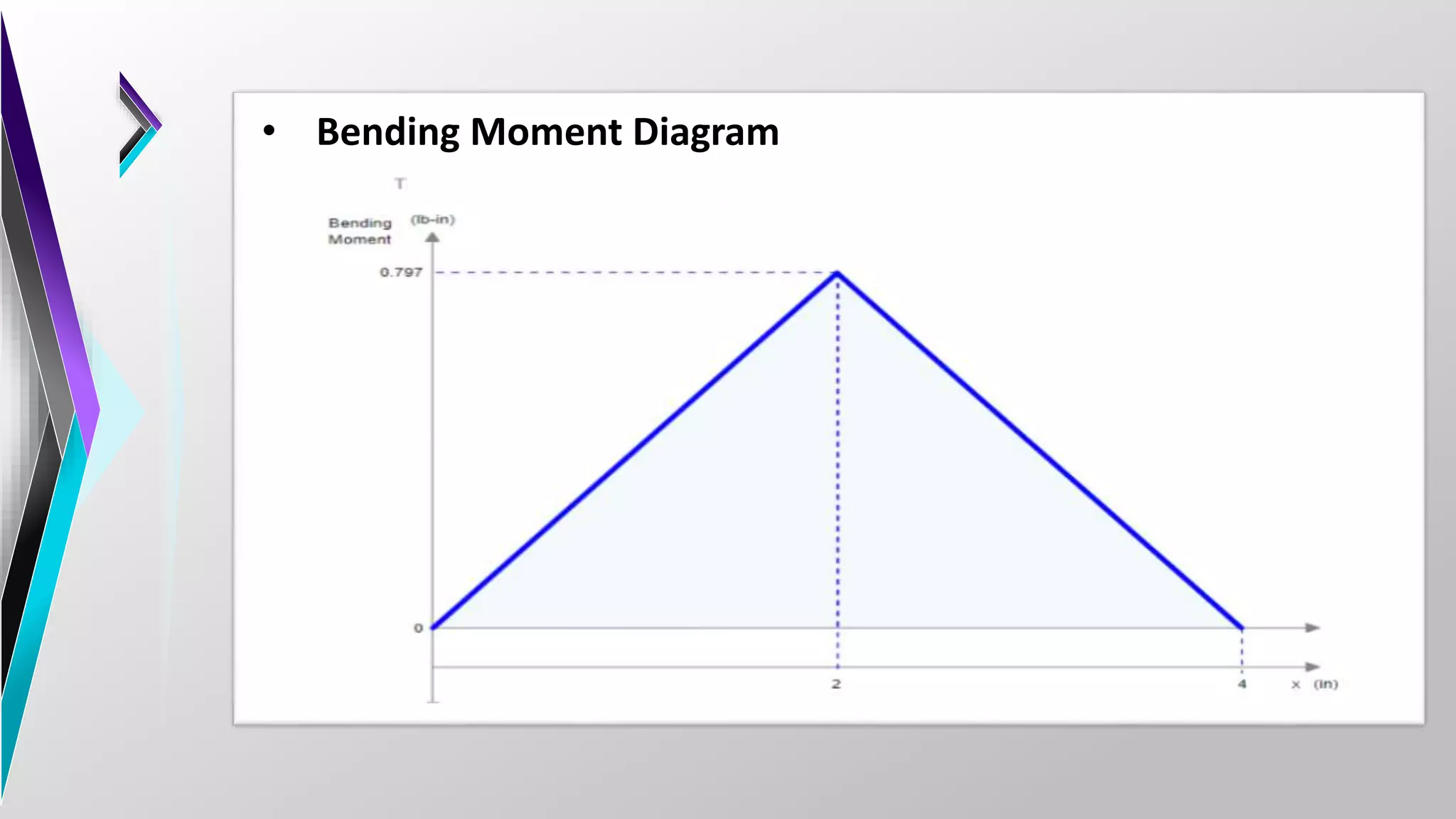 • Bending Moment Diagram

T

Bending Moment (lb-in)

0.797

0

2

4

x (in)